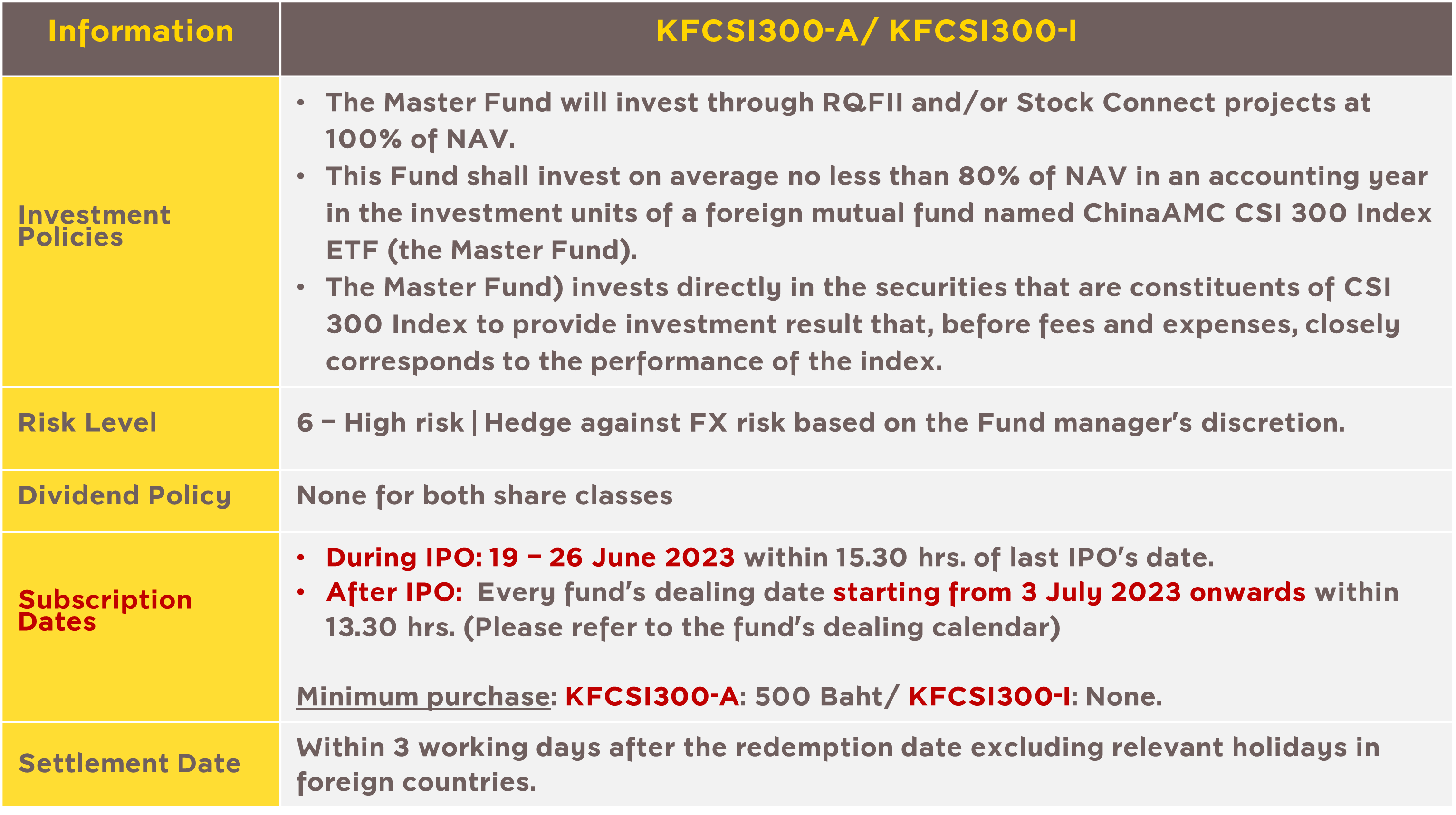 | Information | KFCSI300-A/ KFCSI300-I |
|---|---|
| Investment Policies | • The Master Fund will invest through RQFII and/or Stock Connect projects at 100% of NAV. • This Fund shall invest on average no less than 80% of NAV in an accounting year in the investment units of a foreign mutual fund named ChinaAMC CSI 300 Index ETF (the Master Fund). • The Master Fund) invests directly in the securities that are constituents of CSI 300 Index to provide investment result that, before fees and expenses, closely corresponds to the performance of the index. |
| Risk Level | 6 – High risk \| Hedge against FX risk based on the Fund manager's discretion. |
| Dividend Policy | None for both share classes |
| Subscription Dates | • During IPO: 19 – 26 June 2023 within 15.30 hrs. of last IPO's date. • After IPO: Every fund's dealing date starting from 3 July 2023 onwards within 13.30 hrs. (Please refer to the fund's dealing calendar) Minimum purchase: KFCSI300-A: 500 Baht/ KFCSI300-I: None. |
| Settlement Date | Within 3 working days after the redemption date excluding relevant holidays in foreign countries. |